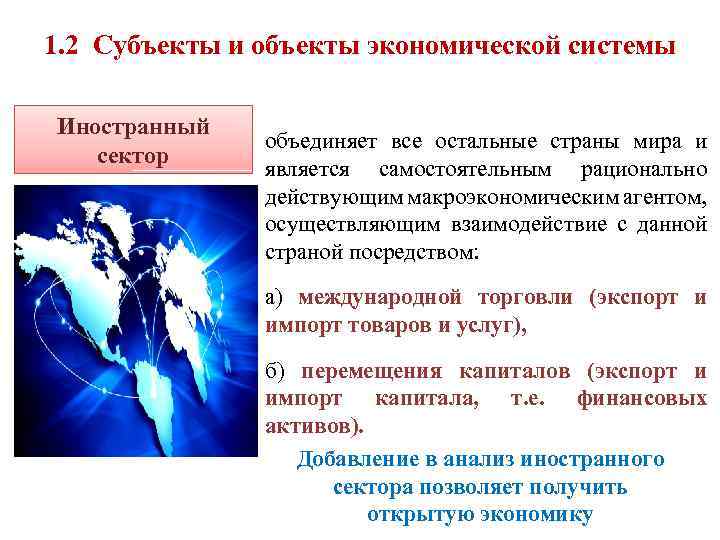 1.2 Субъекты и объекты экономической системы

Иностранный сектор

объединяет все остальные страны мира и является самостоятельным рационально действующим макроэкономическим агентом, осуществляющим взаимодействие с данной страной посредством:

а) международной торговли (экспорт и импорт товаров и услуг),

б) перемещения капиталов (экспорт и импорт капитала, т.е. финансовых активов).

Добавление в анализ иностранного сектора позволяет получить открытую экономику